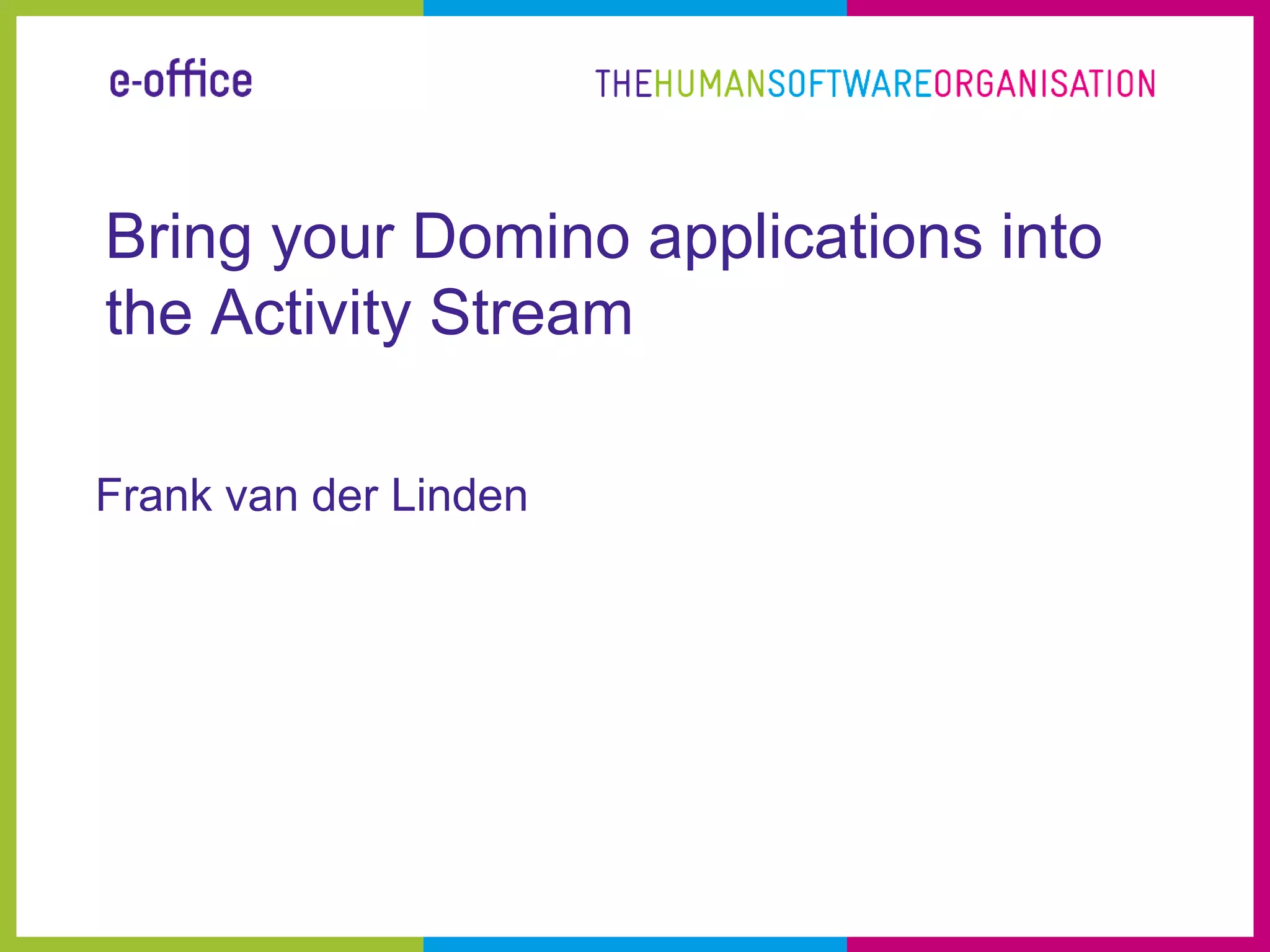 e-office

THEHUMANSOFTWAREORGANISATION

Bring your Domino applications into the Activity Stream

Frank van der Linden